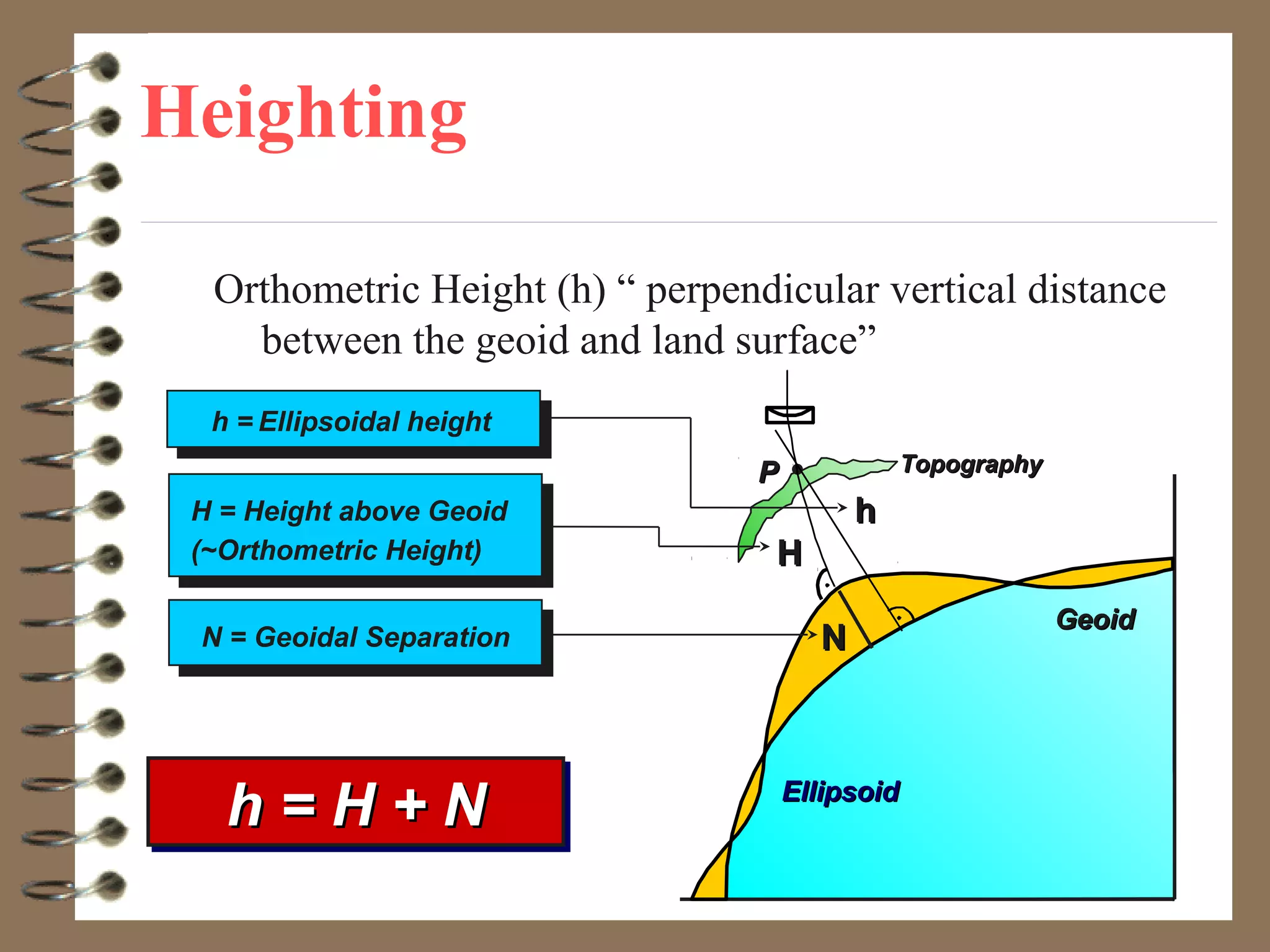 Heighting

Orthometric Height (h) “ perpendicular vertical distance between the geoid and land surface”

h = Ellipsoidal height

H = Height above Geoid (~Orthometric Height)

N = Geoidal Separation

$h = H + N$

P

Topography

h

H

N

Geoid

Ellipsoid